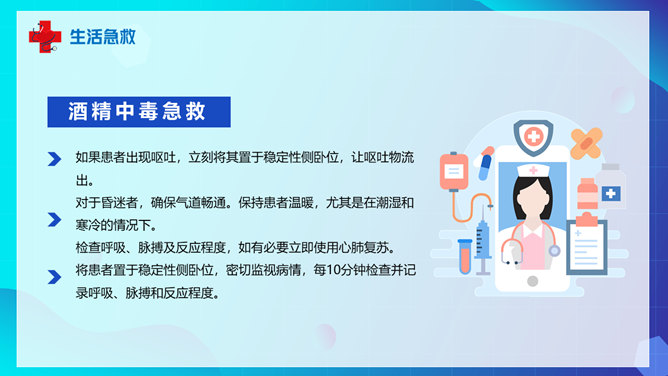 生活急救

酒精中毒急救

如果患者出现呕吐，立刻将其置于稳定性侧卧位，让呕吐物流出。

对于昏迷者，确保气道畅通。保持患者温暖，尤其是在潮湿和寒冷的情况下。

检查呼吸、脉搏及反应程度，如有必要立即使用心肺复苏。

将患者置于稳定性侧卧位，密切监视病情，每10分钟检查并记录呼吸、脉搏和反应程度。